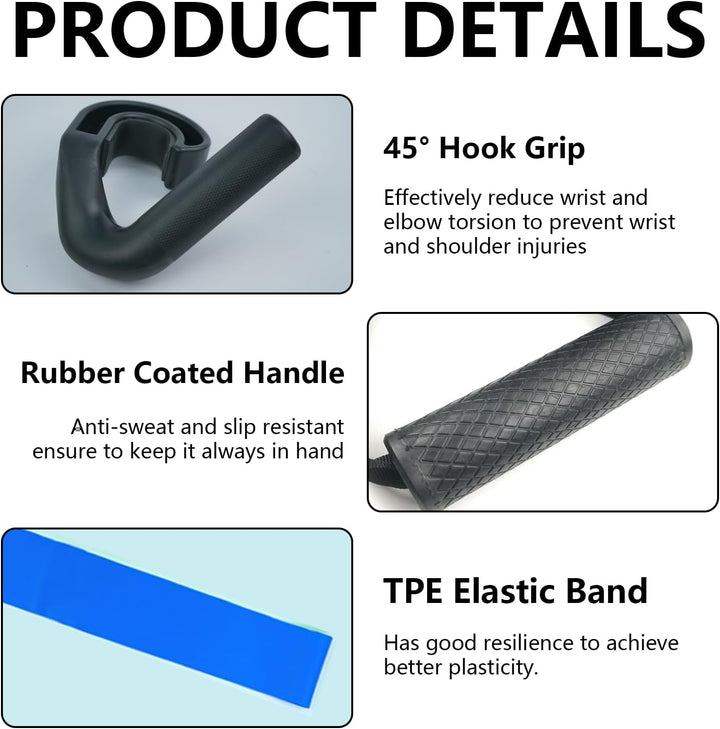 PRODUCT DETAILS

45° Hook Grip

Effectively reduce wrist and elbow torsion to prevent wrist and shoulder injuries

Rubber Coated Handle

Anti-sweat and slip resistant ensure to keep it always in hand

TPE Elastic Band

Has good resilience to achieve better plasticity.